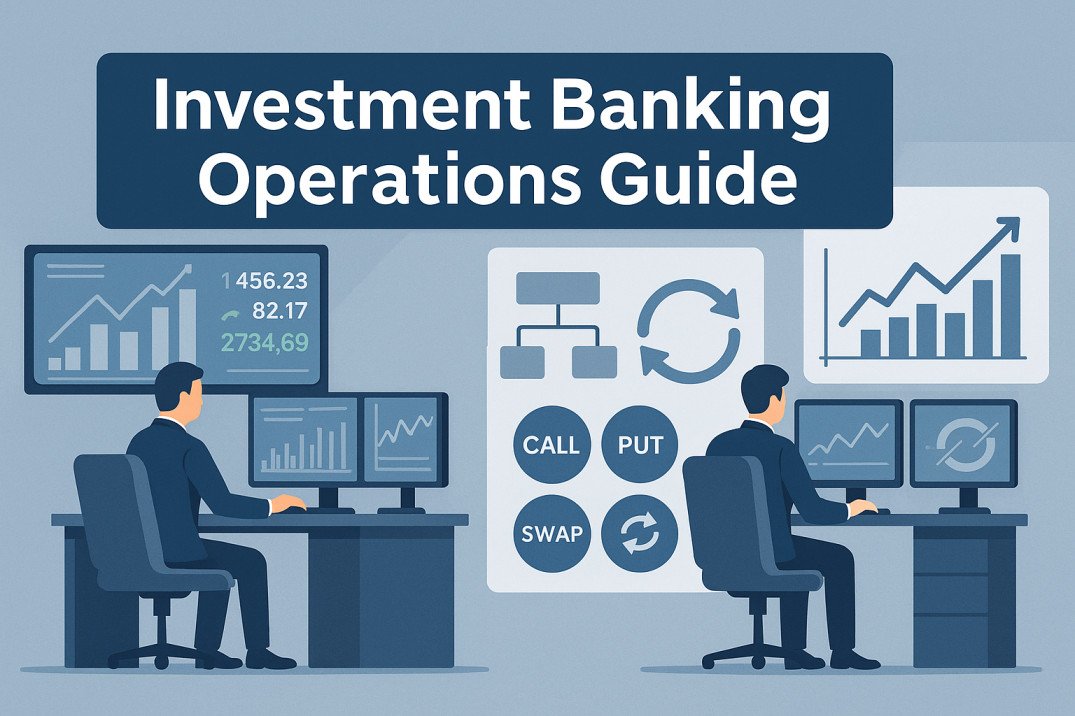 Investment Banking Operations Guide

1456.23
82.17
2734,69

CALL
PUT
SWAP